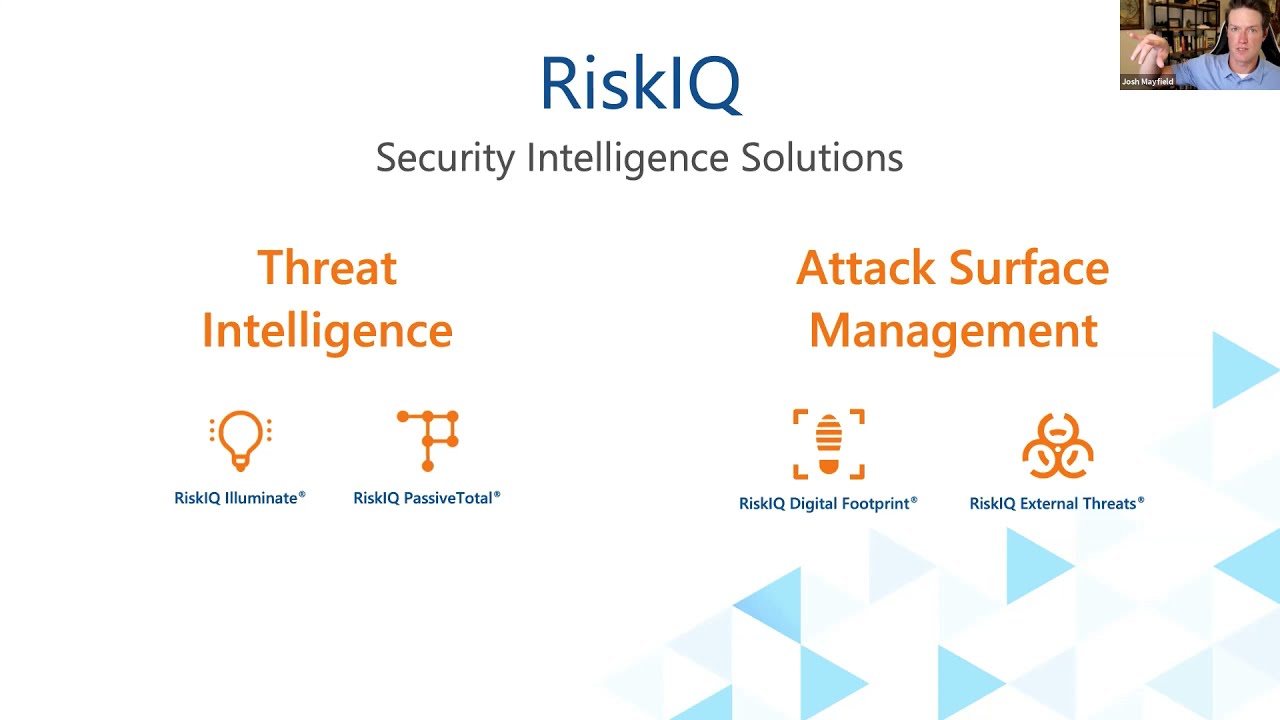 Josh Mayfield

RiskIQ

Security Intelligence Solutions

Threat Intelligence

RiskIQ Illuminate®

RiskIQ PassiveTotal®

Attack Surface Management

RiskIQ Digital Footprint®

RiskIQ External Threats®